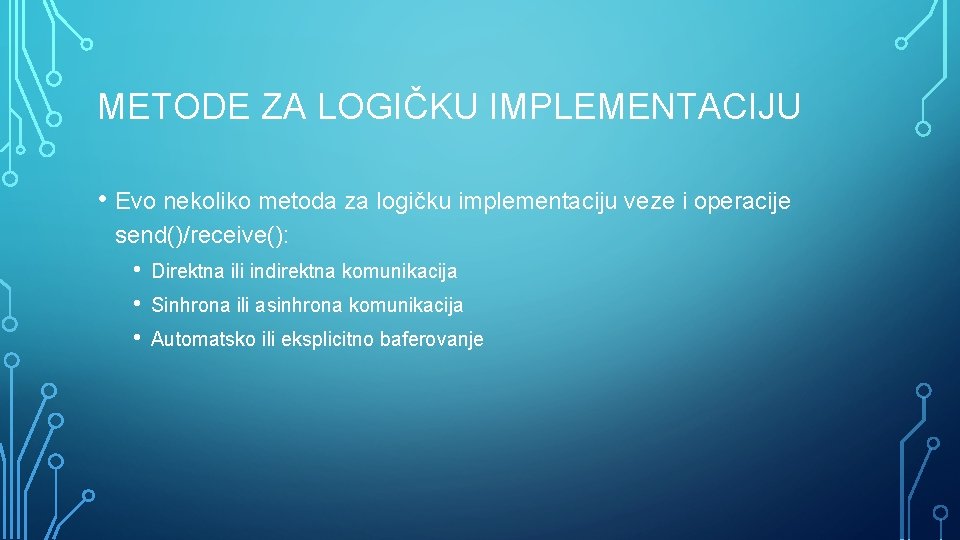 METODE ZA LOGIČKU IMPLEMENTACIJU

• Evo nekoliko metoda za logičku implementaciju veze i operacije send()/receive():

• Direktna ili indirektna komunikacija
• Sinhrona ili asinhrona komunikacija
• Automatsko ili eksplicitno baferovanje